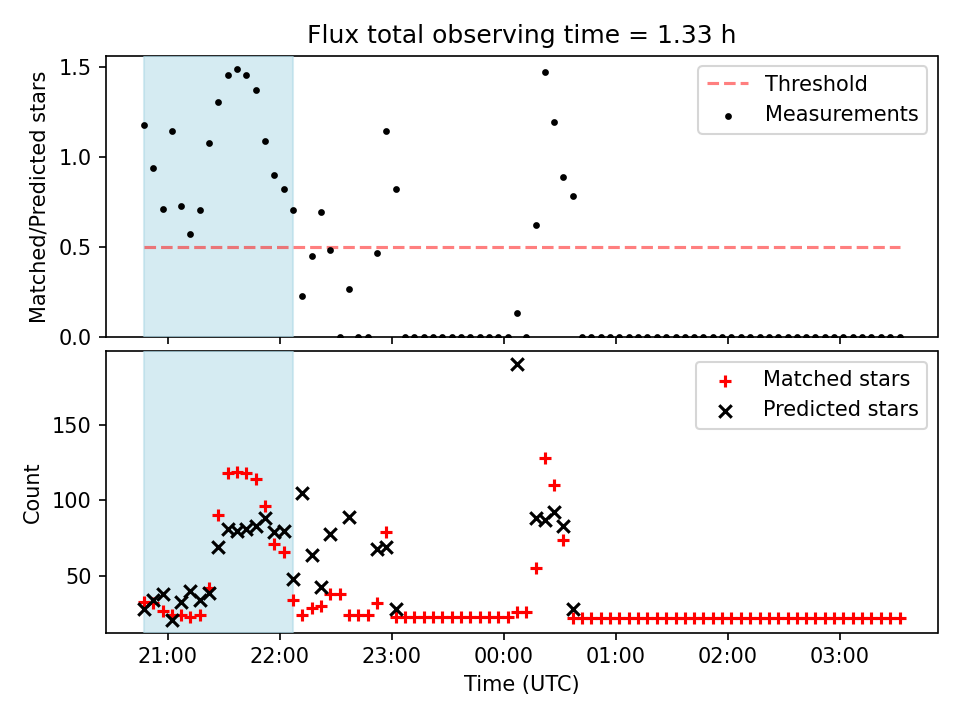 Flux total observing time = 1.33 h

Matched/Predicted stars

1.5
1.0
0.5
0.0

Threshold
Measurements

Count

150
100
50

Matched stars
Predicted stars

21:00
22:00
23:00
00:00
01:00
02:00
03:00

Time (UTC)